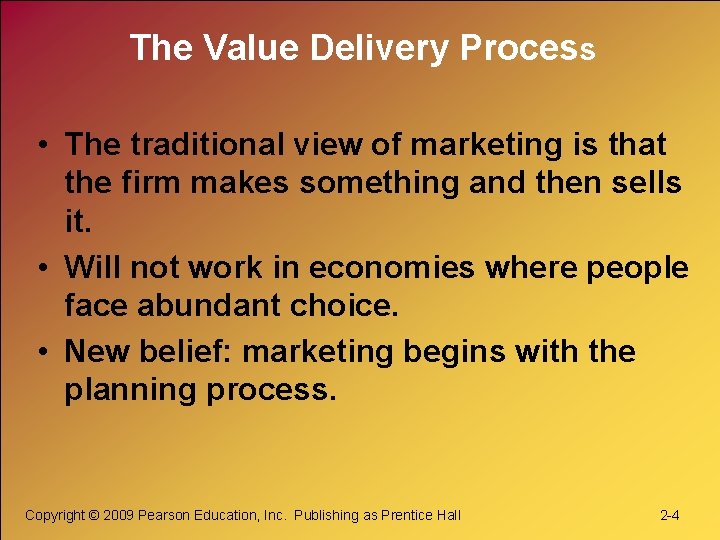 The Value Delivery Process

• The traditional view of marketing is that the firm makes something and then sells it.
• Will not work in economies where people face abundant choice.
• New belief: marketing begins with the planning process.

Copyright © 2009 Pearson Education, Inc. Publishing as Prentice Hall

2-4